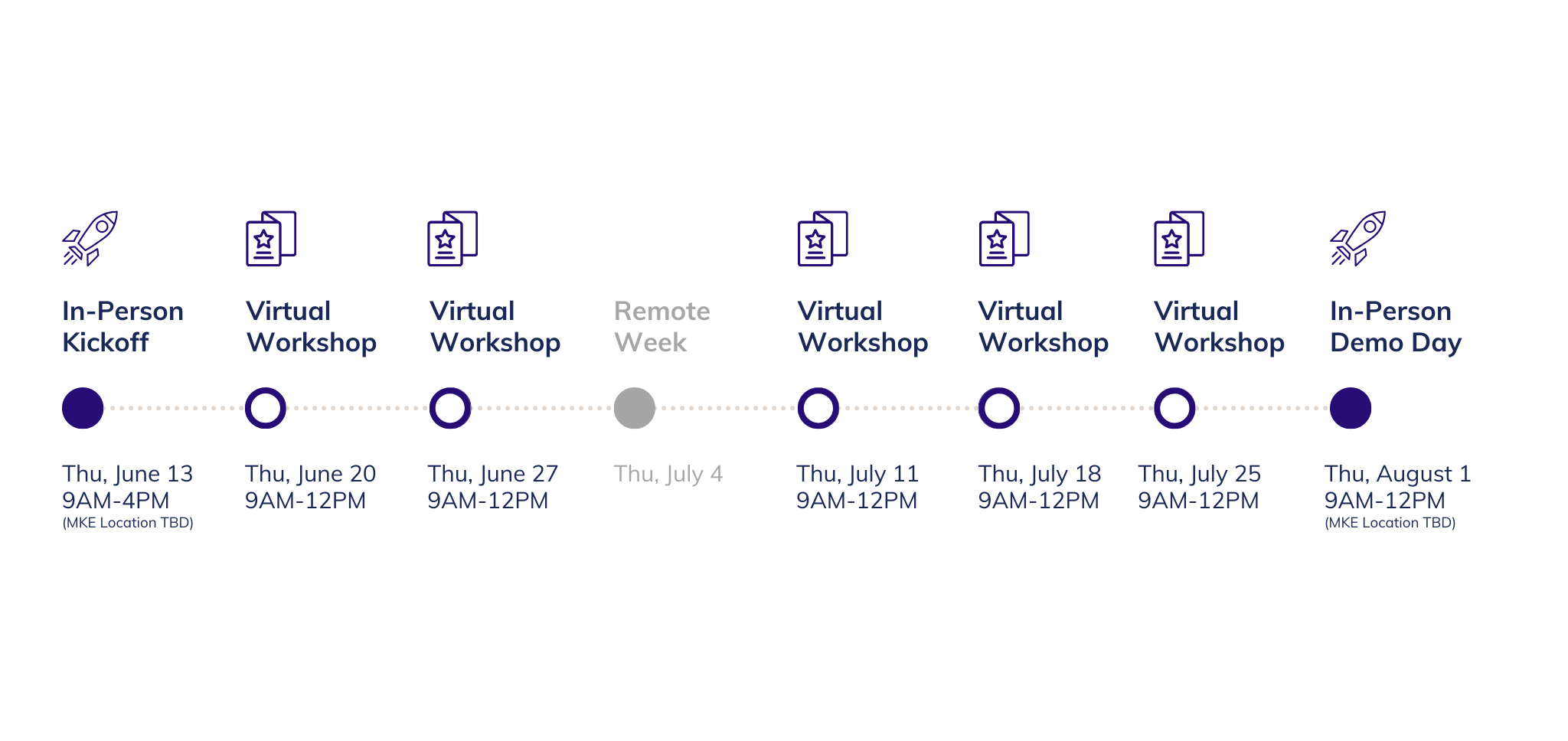 In-Person Kickoff

Thu, June 13
9AM-4PM
(MKE Location TBD)

Virtual Workshop

Thu, June 20
9AM-12PM

Virtual Workshop

Thu, June 27
9AM-12PM

Remote Week

Thu, July 4

Virtual Workshop

Thu, July 11
9AM-12PM

Virtual Workshop

Thu, July 18
9AM-12PM

Virtual Workshop

Thu, July 25
9AM-12PM

In-Person Demo Day

Thu, August 1
9AM-12PM
(MKE Location TBD)